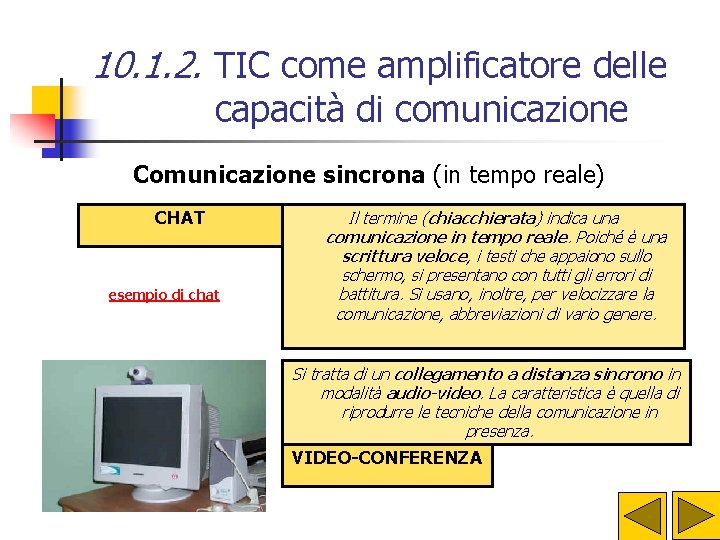 10.1.2. TIC come amplificatore delle capacità di comunicazione

Comunicazione sincrona (in tempo reale)

CHAT

Il termine (chiacchierata) indica una comunicazione in tempo reale. Poiché è una scrittura veloce, i testi che appaiono sullo schermo, si presentano con tutti gli errori di battitura. Si usano, inoltre, per velocizzare la comunicazione, abbreviazioni di vario genere.

esempio di chat

Si tratta di un collegamento a distanza sincrono in modalità audio-video. La caratteristica è quella di riprodurre le tecniche della comunicazione in presenza.

VIDEO-CONFERENZA